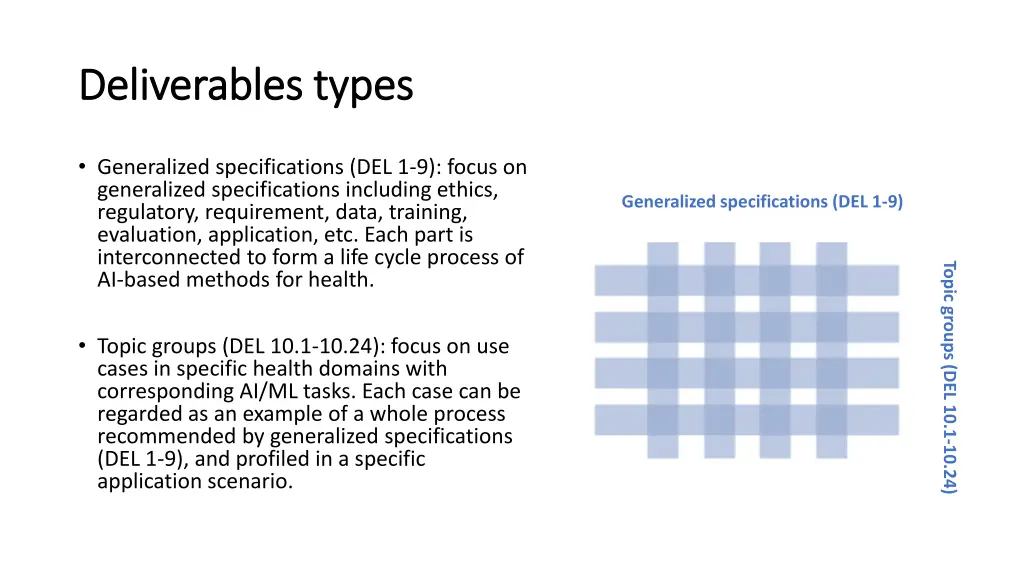 Deliverables types

• Generalized specifications (DEL 1-9): focus on generalized specifications including ethics, regulatory, requirement, data, training, evaluation, application, etc. Each part is interconnected to form a life cycle process of AI-based methods for health.

• Topic groups (DEL 10.1-10.24): focus on use cases in specific health domains with corresponding AI/ML tasks. Each case can be regarded as an example of a whole process recommended by generalized specifications (DEL 1-9), and profiled in a specific application scenario.

Generalized specifications (DEL 1-9)

Topic groups (DEL 10.1-10.24)